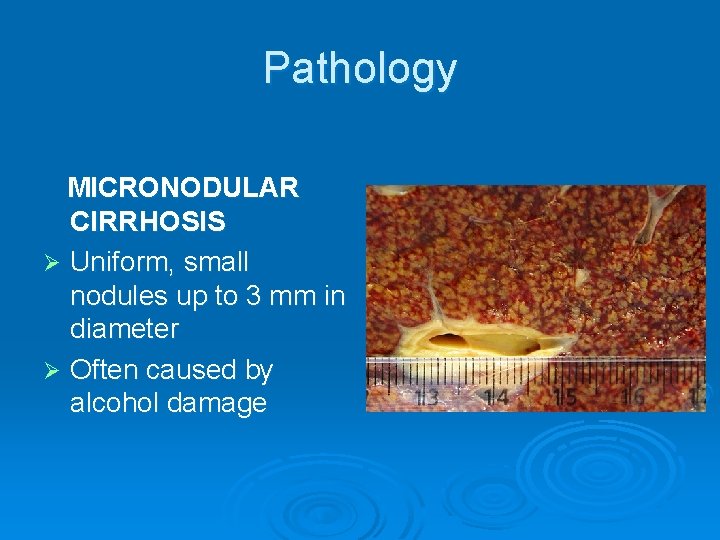 Pathology

MICRONODULAR CIRRHOSIS

➢ Uniform, small nodules up to 3 mm in diameter

➢ Often caused by alcohol damage

13 14 15 16